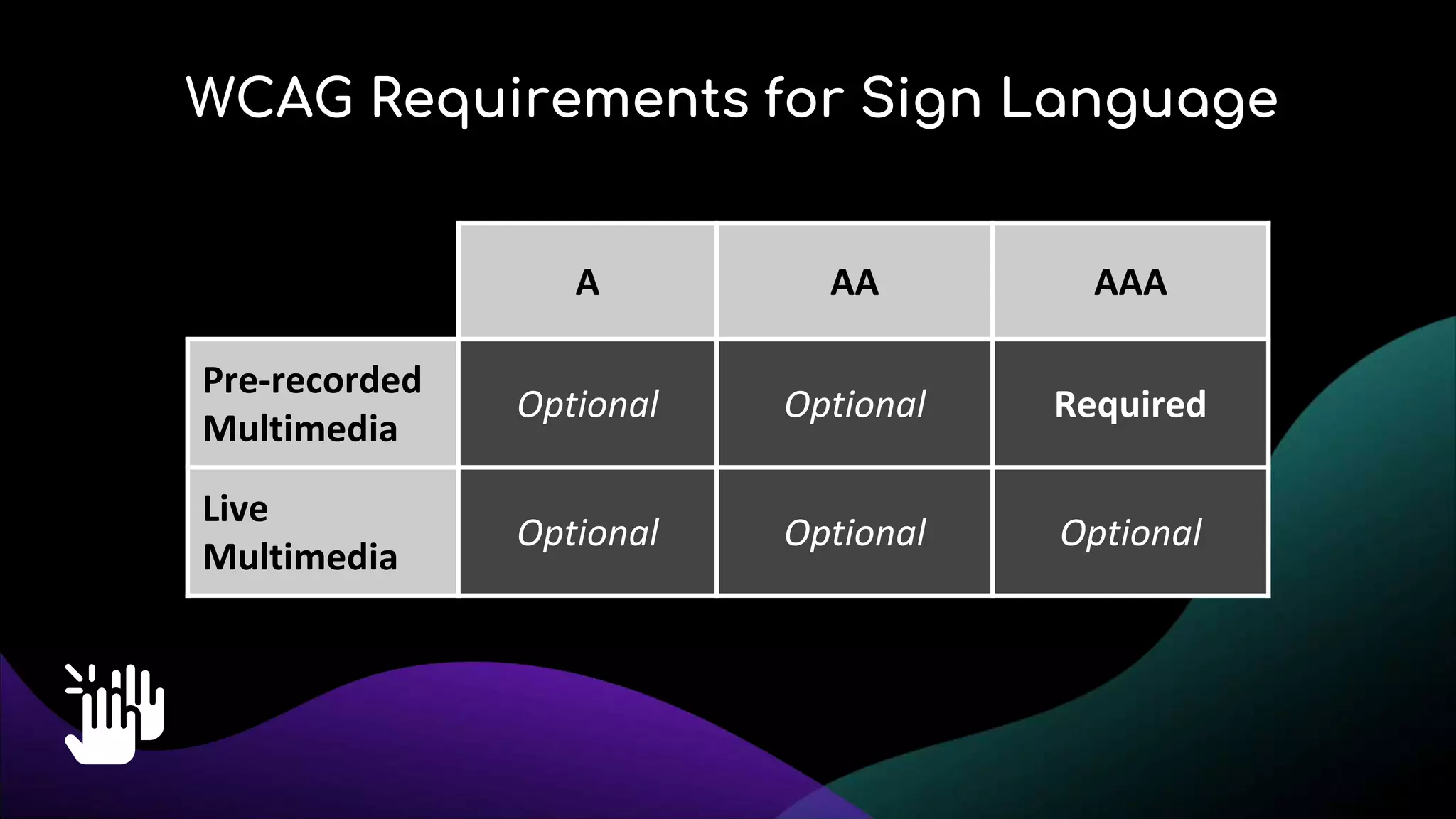 WCAG Requirements for Sign Language

|  | A | AA | AAA |
|---|---|---|---|
| Pre-recorded Multimedia | Optional | Optional | Required |
| Live Multimedia | Optional | Optional | Optional |